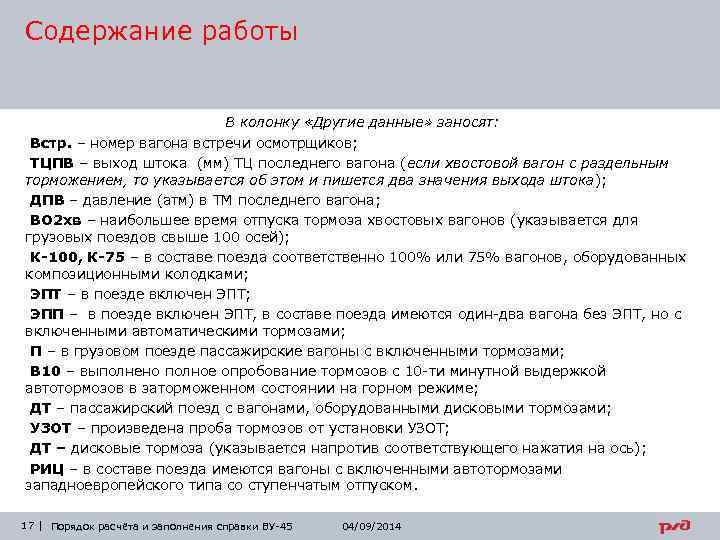 Содержание работы

В колонку «Другие данные» заносят:

Встр. – номер вагона встречи осмотрщиков;

ТЦПВ – выход штока (мм) ТЦ последнего вагона (если хвостовой вагон с раздельным торможением, то указывается об этом и пишется два значения выхода штока);

ДПВ – давление (атм) в ТМ последнего вагона;

ВО2хв – наибольшее время отпуска тормоза хвостовых вагонов (указывается для грузовых поездов свыше 100 осей);

К-100, К-75 – в составе поезда соответственно 100% или 75% вагонов, оборудованных композиционными колодками;

ЭПТ – в поезде включен ЭПТ;

ЭПП – в поезде включен ЭПТ, в составе поезда имеются один-два вагона без ЭПТ, но с включенными автоматическими тормозами;

П – в грузовом поезде пассажирские вагоны с включенными тормозами;

В10 – выполнено полное опробование тормозов с 10-ти минутной выдержкой автотормозов в заторможенном состоянии на горном режиме;

ДТ – пассажирский поезд с вагонами, оборудованными дисковыми тормозами;

УЗОТ – произведена проба тормозов от установки УЗОТ;

ДТ – дисковые тормоза (указывается напротив соответствующего нажатия на ось);

РИЦ – в составе поезда имеются вагоны с включенными автотормозами западноевропейского типа со ступенчатым отпуском.

17 | Порядок расчёта и заполнения справки ВУ-45 04/09/2014 РЖД